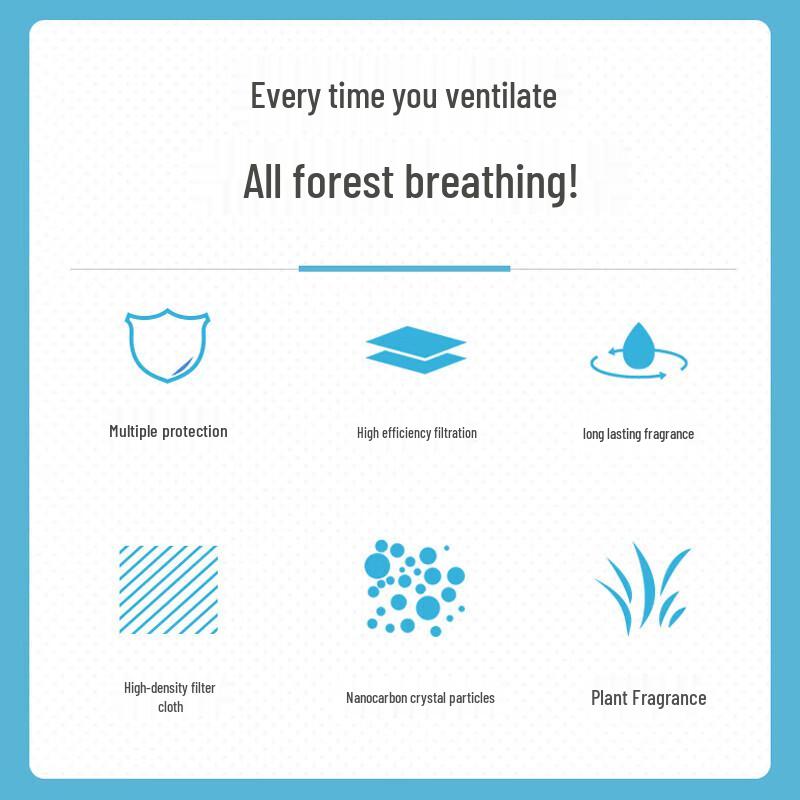 Every time you ventilate

All forest breathing!

Multiple protection

High efficiency filtration

long lasting fragrance

High-density filter cloth

Nanocarbon crystal particles

Plant Fragrance